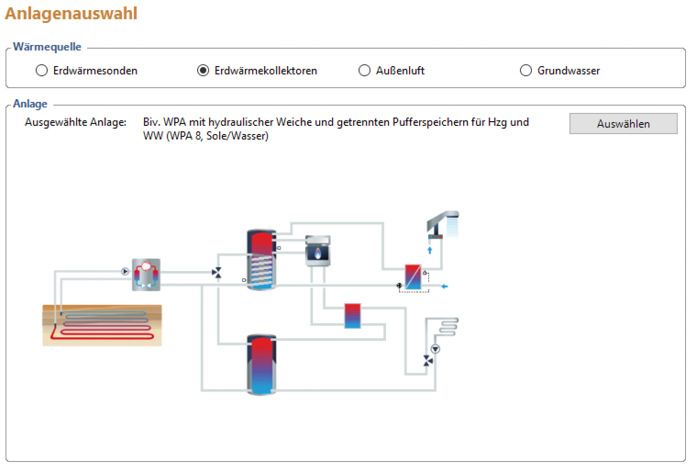 Anlagenauswahl

Wärmequelle

Erdwärmesonden

Erdwärmekollektoren

Außenluft

Grundwasser

Anlage

Ausgewählte Anlage: Biv. WPA mit hydraulischer Weiche und getrennten Pufferspeichern für Hzg und WW (WPA 8, Sole/Wasser)

Auswählen